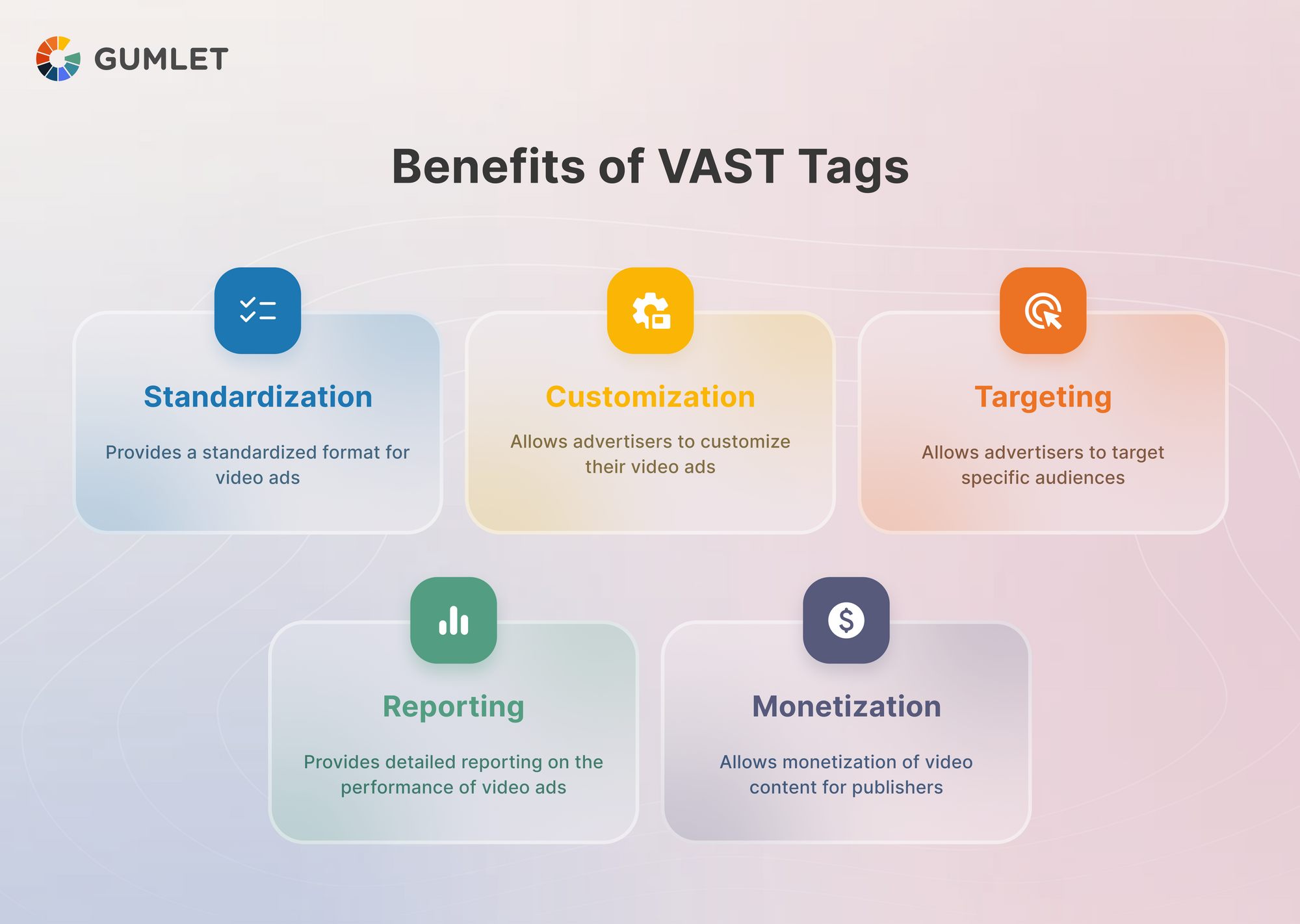 GUMLET

Benefits of VAST Tags

Standardization

Provides a standardized format for video ads

Customization

Allows advertisers to customize their video ads

Targeting

Allows advertisers to target specific audiences

Reporting

Provides detailed reporting on the performance of video ads

Monetization

Allows monetization of video content for publishers